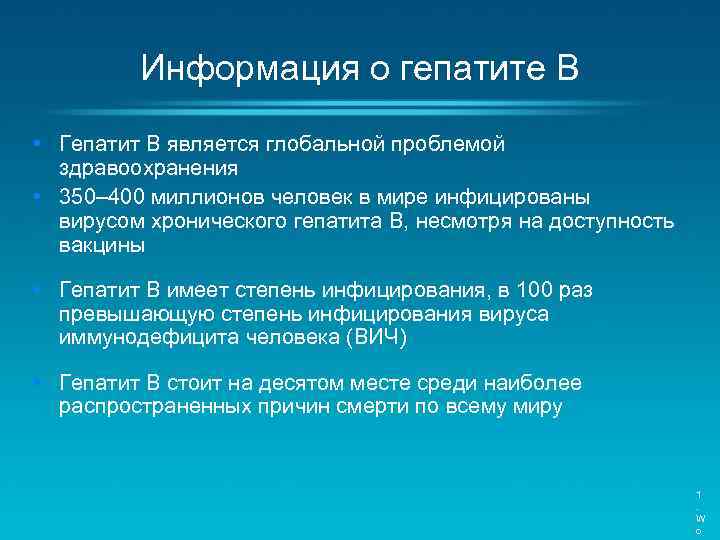 Информация о гепатите В

• Гепатит В является глобальной проблемой здравоохранения
• 350–400 миллионов человек в мире инфицированы вирусом хронического гепатита В, несмотря на доступность вакцины

• Гепатит В имеет степень инфицирования, в 100 раз превышающую степень инфицирования вируса иммунодефицита человека (ВИЧ)

• Гепатит В стоит на десятом месте среди наиболее распространенных причин смерти по всему миру

1
.
W
o